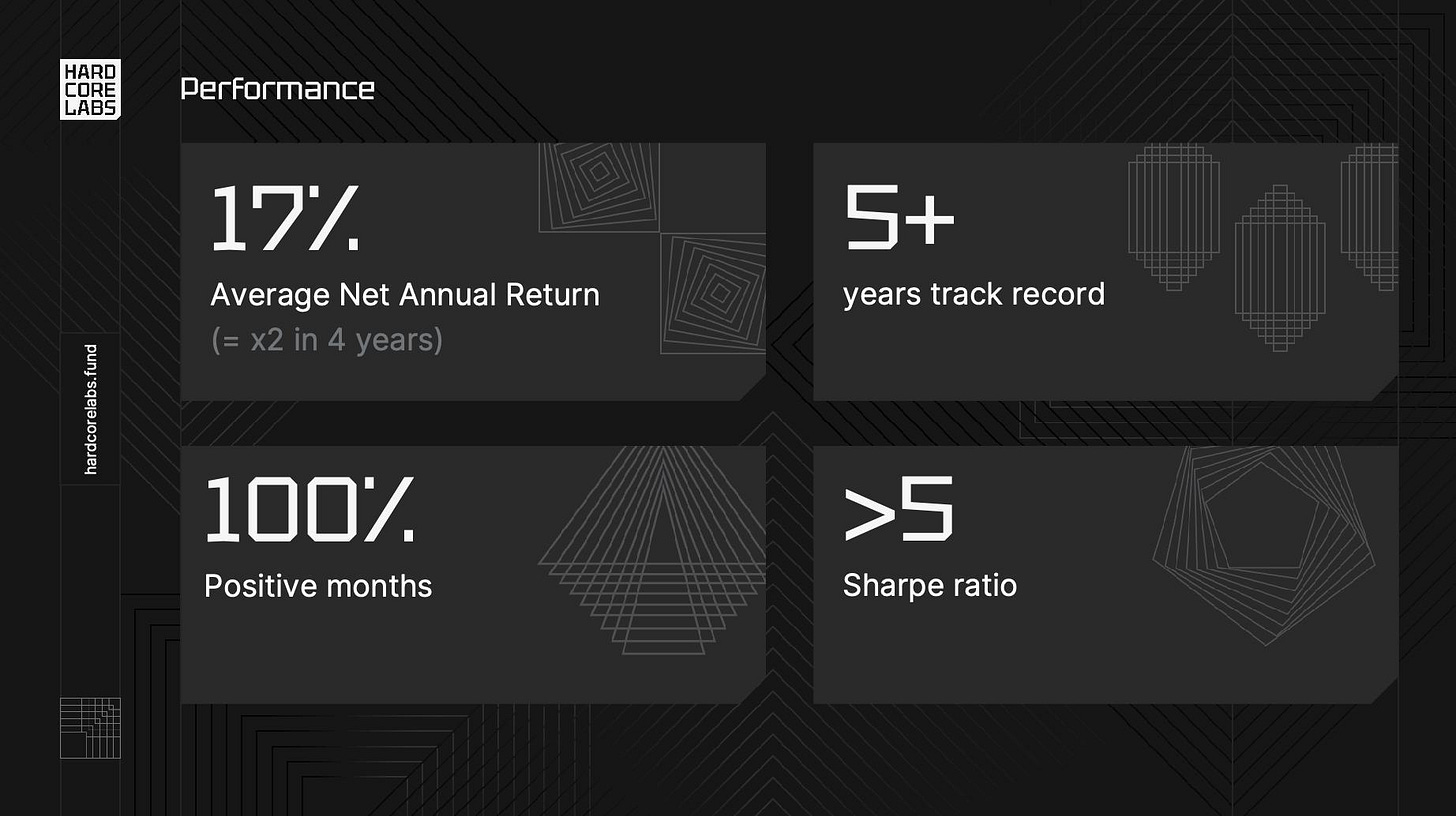 HARD
CORE
LABS

Performance

hardcorelabs.fund

17%

Average Net Annual Return

(= x2 in 4 years)

5+

years track record

100%

Positive months

>5

Sharpe ratio